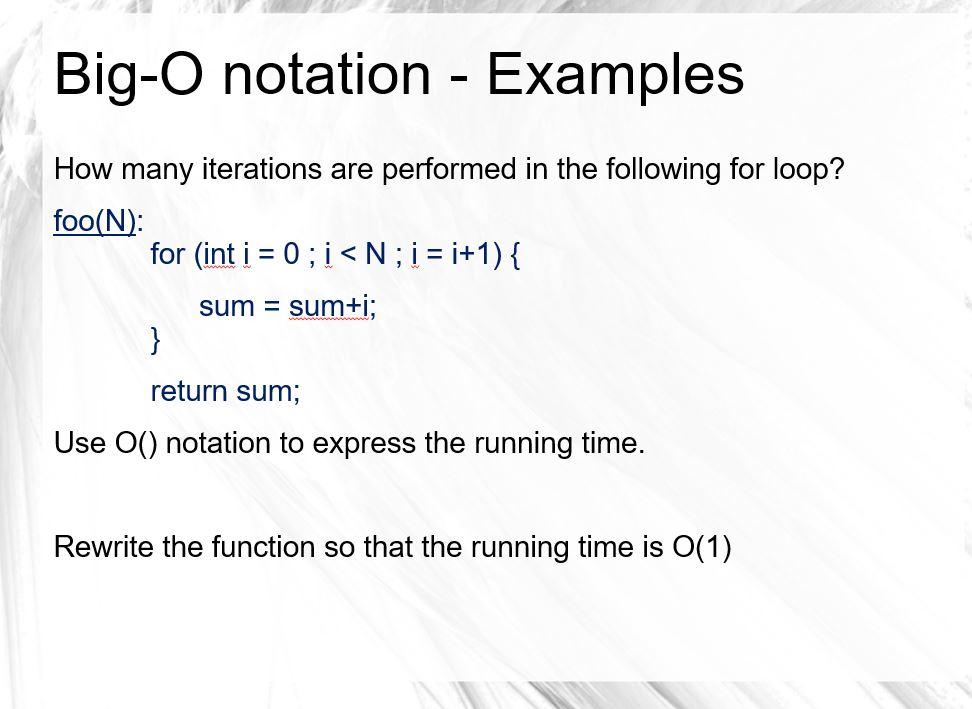 Big-O notation - Examples

How many iterations are performed in the following for loop?

foo(N):
for (int i = 0 ; i < N ; i = i+1) {
sum = sum+i;
}
return sum;

Use O() notation to express the running time.

Rewrite the function so that the running time is O(1)